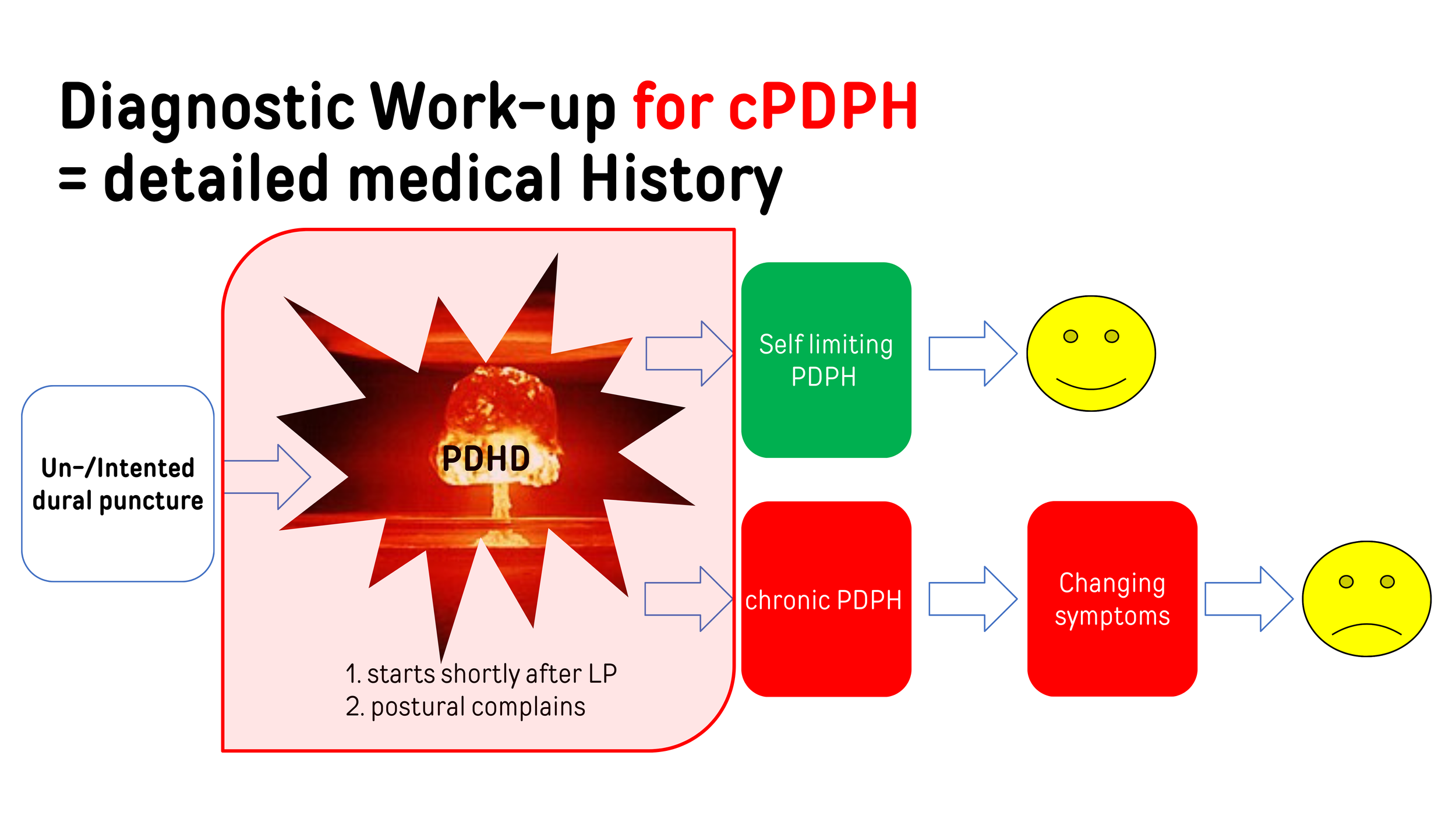 Diagnostic Work-up for cPDPH
= detailed medical History

Un-/Intented dural puncture

PDHD

1. starts shortly after LP
2. postural complains

Self limiting PDPH

chronic PDPH

Changing symptoms